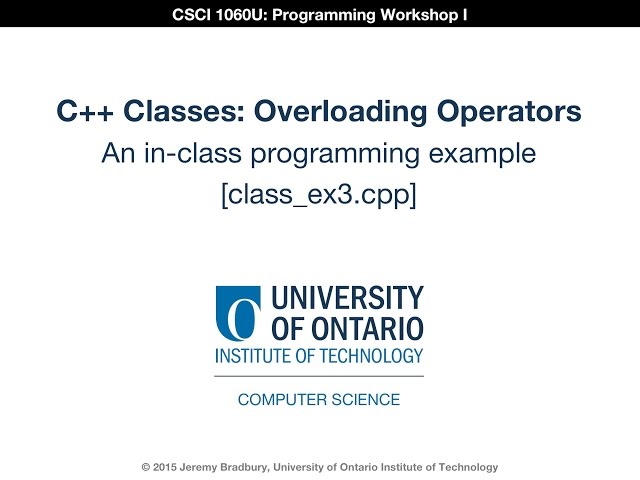 CSCI 1060U: Programming Workshop I

C++ Classes: Overloading Operators

An in-class programming example

[class_ex3.cpp]

UNIVERSITY OF ONTARIO INSTITUTE OF TECHNOLOGY

COMPUTER SCIENCE

© 2015 Jeremy Bradbury, University of Ontario Institute of Technology